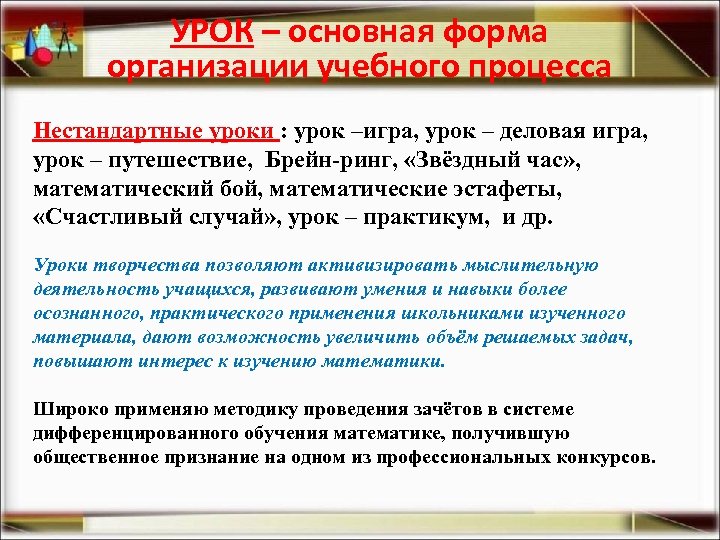 УРОК – основная форма организации учебного процесса

Нестандартные уроки : урок –игра, урок – деловая игра, урок – путешествие, Брейн-ринг, «Звёздный час», математический бой, математические эстафеты, «Счастливый случай», урок – практикум, и др.

Уроки творчества позволяют активизировать мыслительную деятельность учащихся, развивают умения и навыки более осознанного, практического применения школьниками изученного материала, дают возможность увеличить объём решаемых задач, повышают интерес к изучению математики.

Широко применяю методику проведения зачётов в системе дифференцированного обучения математике, получившую общественное признание на одном из профессиональных конкурсов.